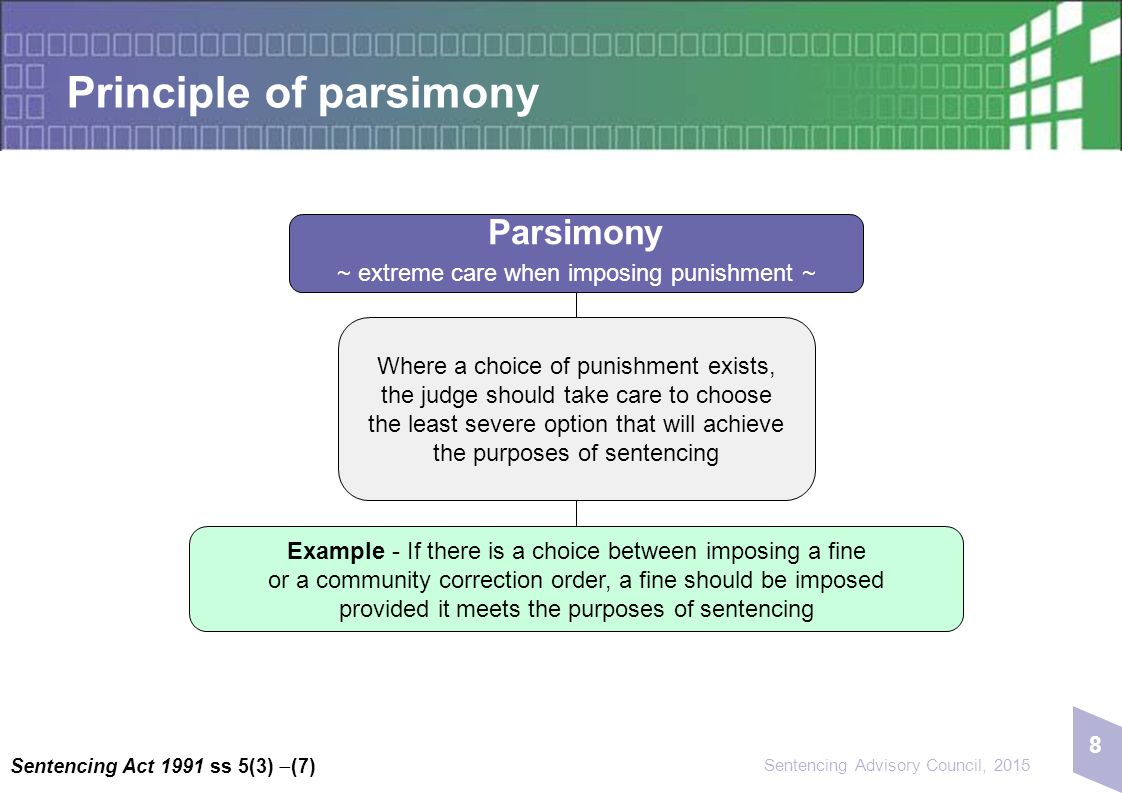 Principle of parsimony

Parsimony
~ extreme care when imposing punishment ~

Where a choice of punishment exists, the judge should take care to choose the least severe option that will achieve the purposes of sentencing

Example - If there is a choice between imposing a fine or a community correction order, a fine should be imposed provided it meets the purposes of sentencing

Sentencing Act 1991 ss 5(3) –(7)

Sentencing Advisory Council, 2015

8